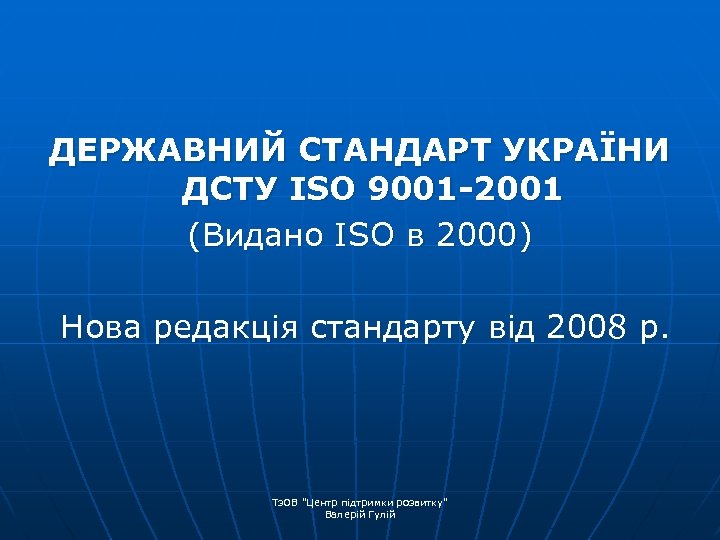 ДЕРЖАВНИЙ СТАНДАРТ УКРАЇНИ ДСТУ ISO 9001-2001

(Видано ISO в 2000)

Нова редакція стандарту від 2008 р.

ТзОВ "Центр підтримки розвитку"
Валерій Гулій